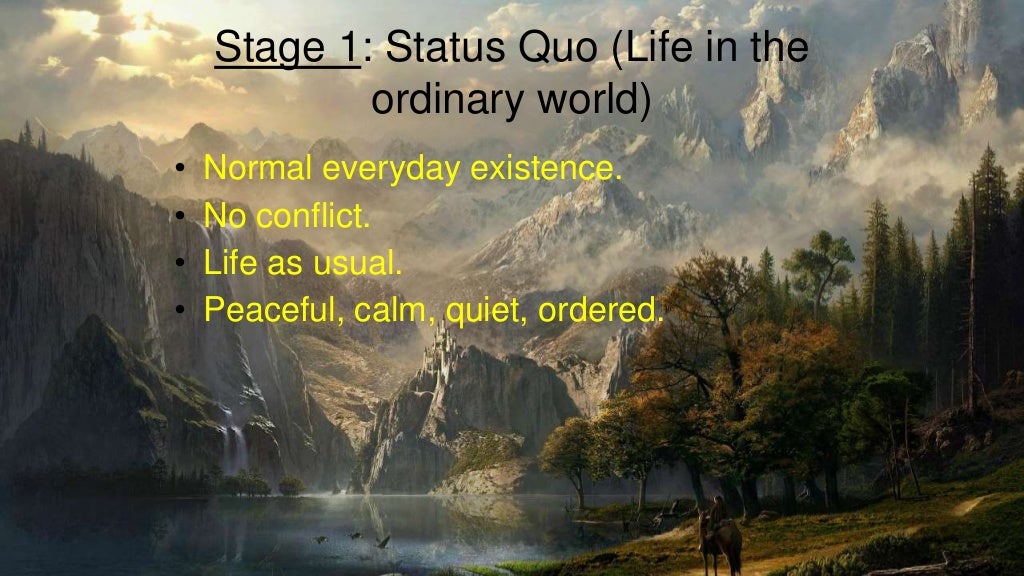 Stage 1: Status Quo (Life in the ordinary world)

• Normal everyday existence.
• No conflict.
• Life as usual.
• Peaceful, calm, quiet, ordered.